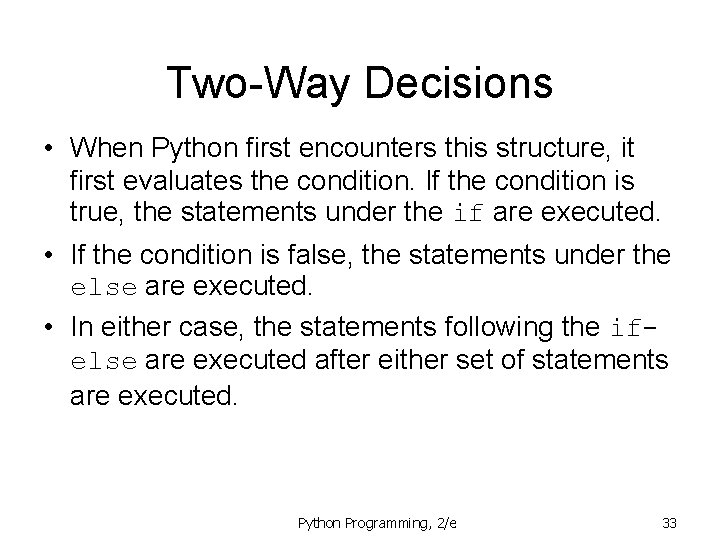 Two-Way Decisions

• When Python first encounters this structure, it first evaluates the condition. If the condition is true, the statements under the if are executed.

• If the condition is false, the statements under the else are executed.

• In either case, the statements following the if-else are executed after either set of statements are executed.

Python Programming, 2/e

33